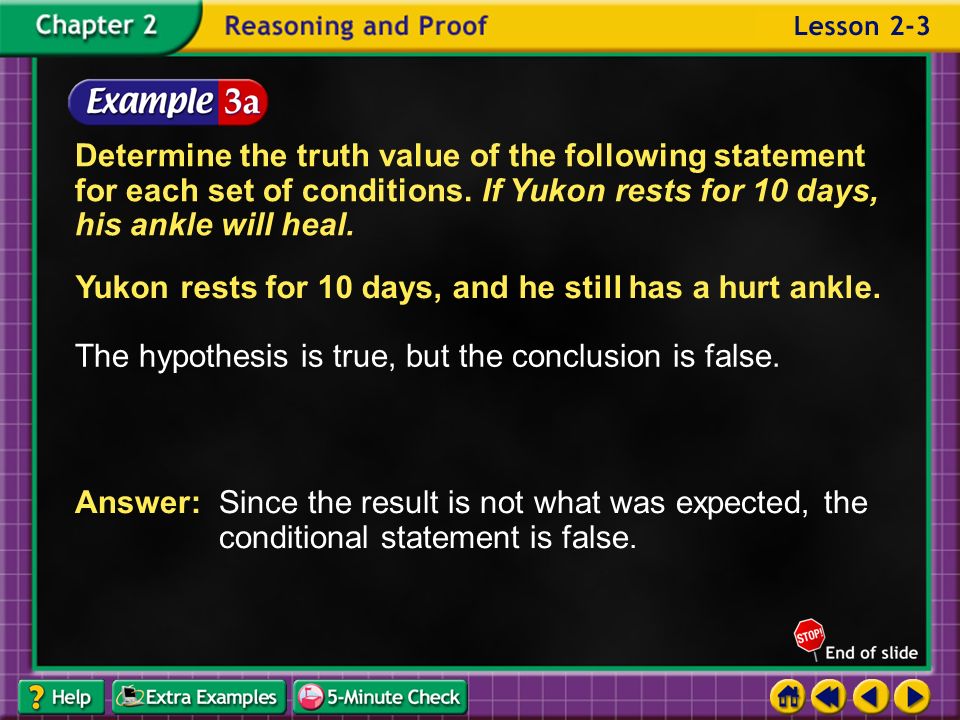 Chapter 2 Reasoning and Proof Lesson 2-3

Example 3a

Determine the truth value of the following statement for each set of conditions. If Yukon rests for 10 days, his ankle will heal.

Yukon rests for 10 days, and he still has a hurt ankle.

The hypothesis is true, but the conclusion is false.

Answer: Since the result is not what was expected, the conditional statement is false.

STOP! End of slide

? Help Extra Examples 5-Minute Check